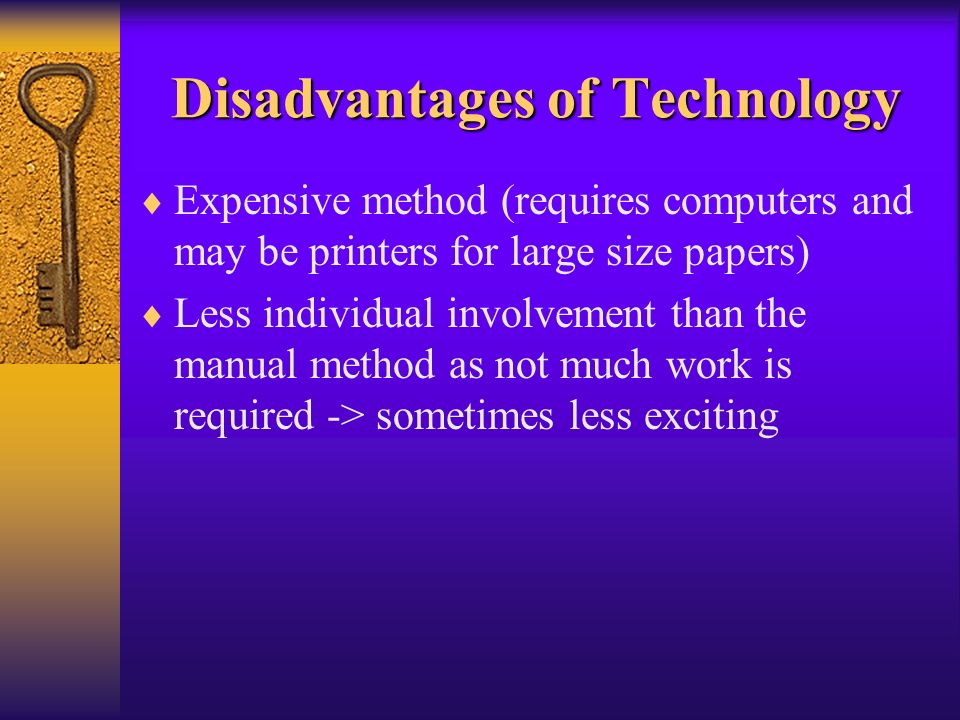 Disadvantages of Technology

♦ Expensive method (requires computers and may be printers for large size papers)

♦ Less individual involvement than the manual method as not much work is required -> sometimes less exciting